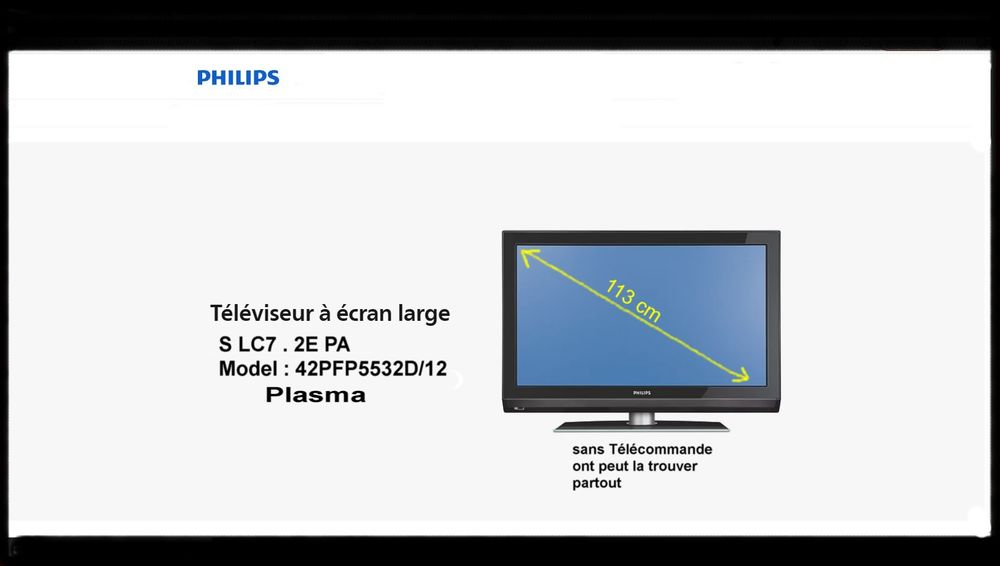 PHILIPS

Téléviseur à écran large
S LC7 . 2E PA
Model : 42PFP5532D/12
Plasma

113 cm

PHILIPS

sans Télécommande ont peut la trouver partout